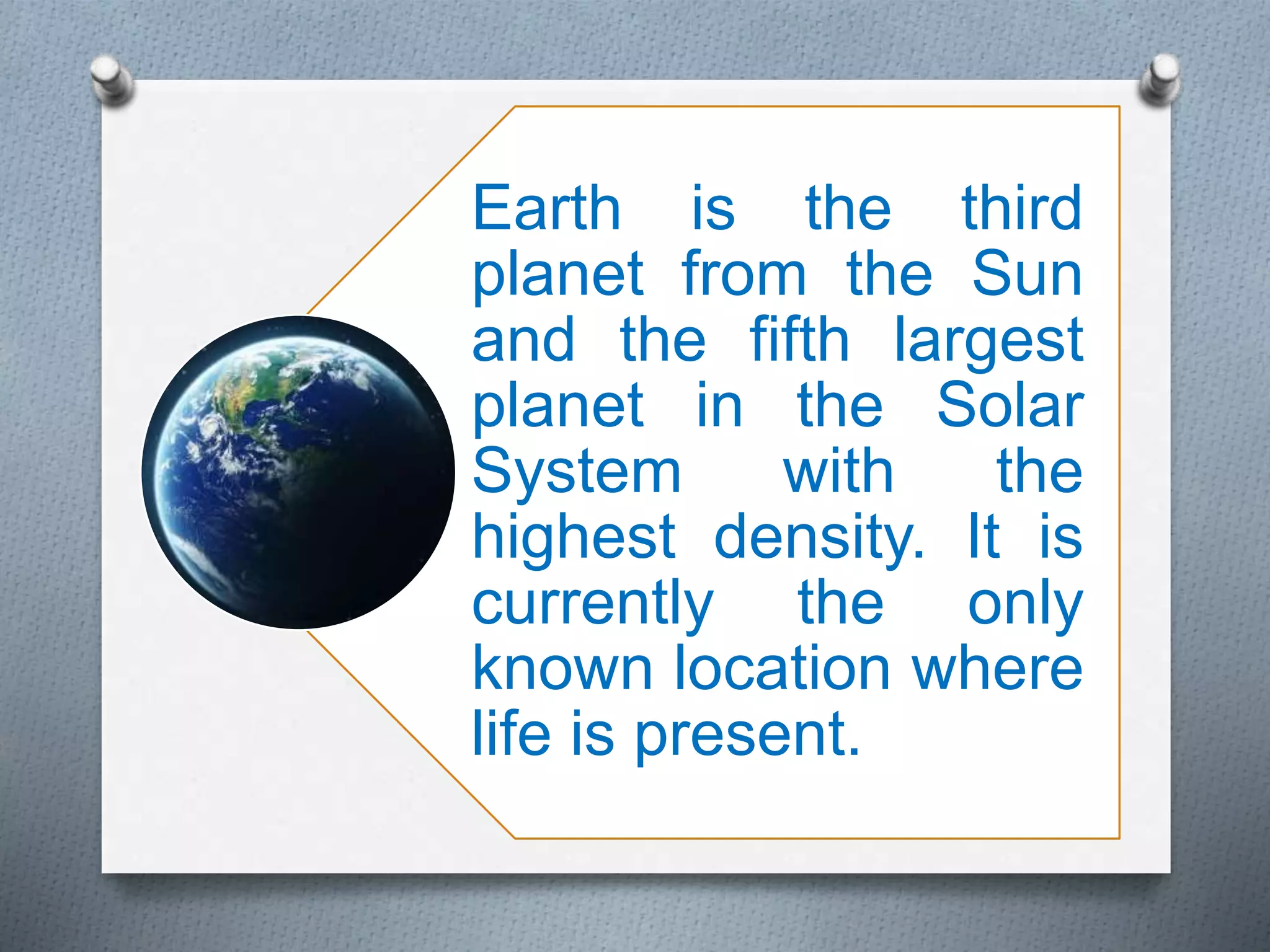 Earth is the third planet from the Sun and the fifth largest planet in the Solar System with the highest density. It is currently the only known location where life is present.